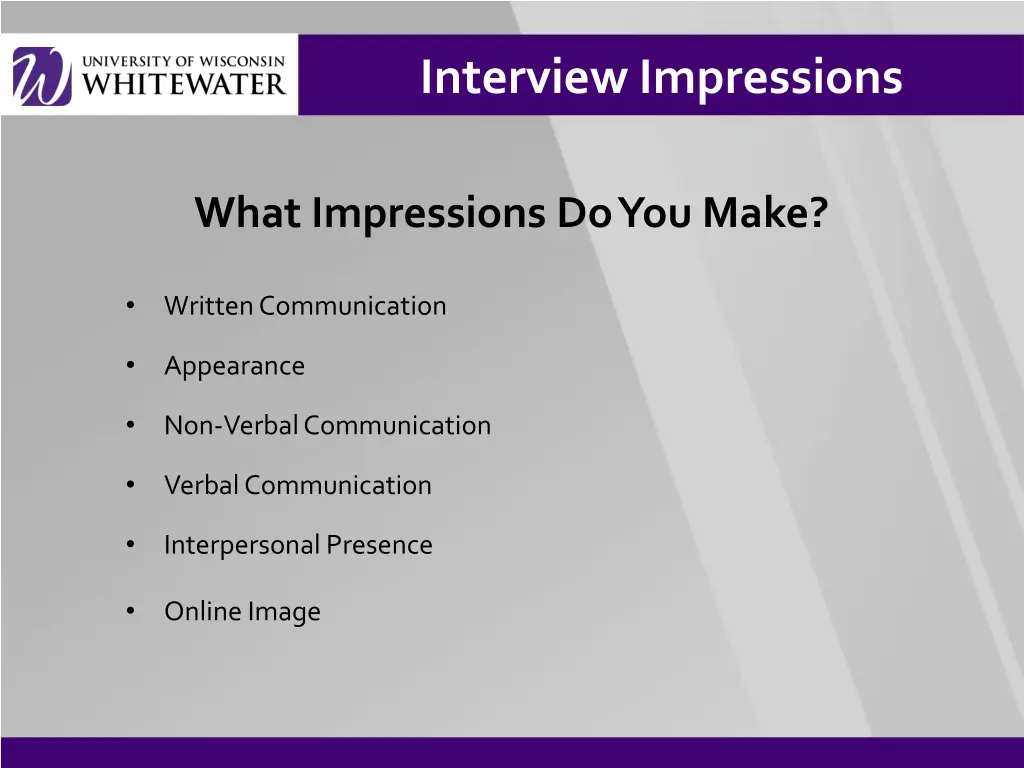 UNIVERSITY OF WISCONSIN
WHITEWATER

Interview Impressions

What Impressions Do You Make?

• Written Communication
• Appearance
• Non-Verbal Communication
• Verbal Communication
• Interpersonal Presence
• Online Image